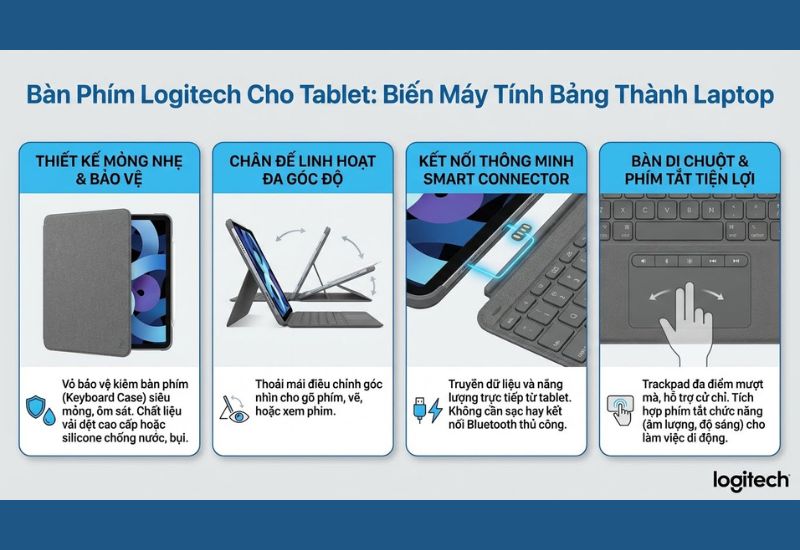 Bàn Phím Logitech Cho Tablet: Biến Máy Tính Bảng Thành Laptop

THIẾT KẾ MỎNG NHẸ & BẢO VỆ

Vỏ bảo vệ kiêm bàn phím (Keyboard Case) siêu mỏng, ôm sát. Chất liệu vải dệt cao cấp hoặc silicone chống nước, bụi.

CHÂN ĐẾ LINH HOẠT ĐA GÓC ĐỘ

Thoải mái điều chỉnh góc nhìn cho gõ phím, vẽ, hoặc xem phim.

KẾT NỐI THÔNG MINH SMART CONNECTOR

Truyền dữ liệu và năng lượng trực tiếp từ tablet. Không cần sạc hay kết nối Bluetooth thủ công.

BÀN DI CHUỘT & PHÍM TẮT TIỆN LỢI

Trackpad đa điểm mượt mà, hỗ trợ cử chỉ. Tích hợp phím tắt chức năng (âm lượng, độ sáng) cho làm việc di động.

logitech